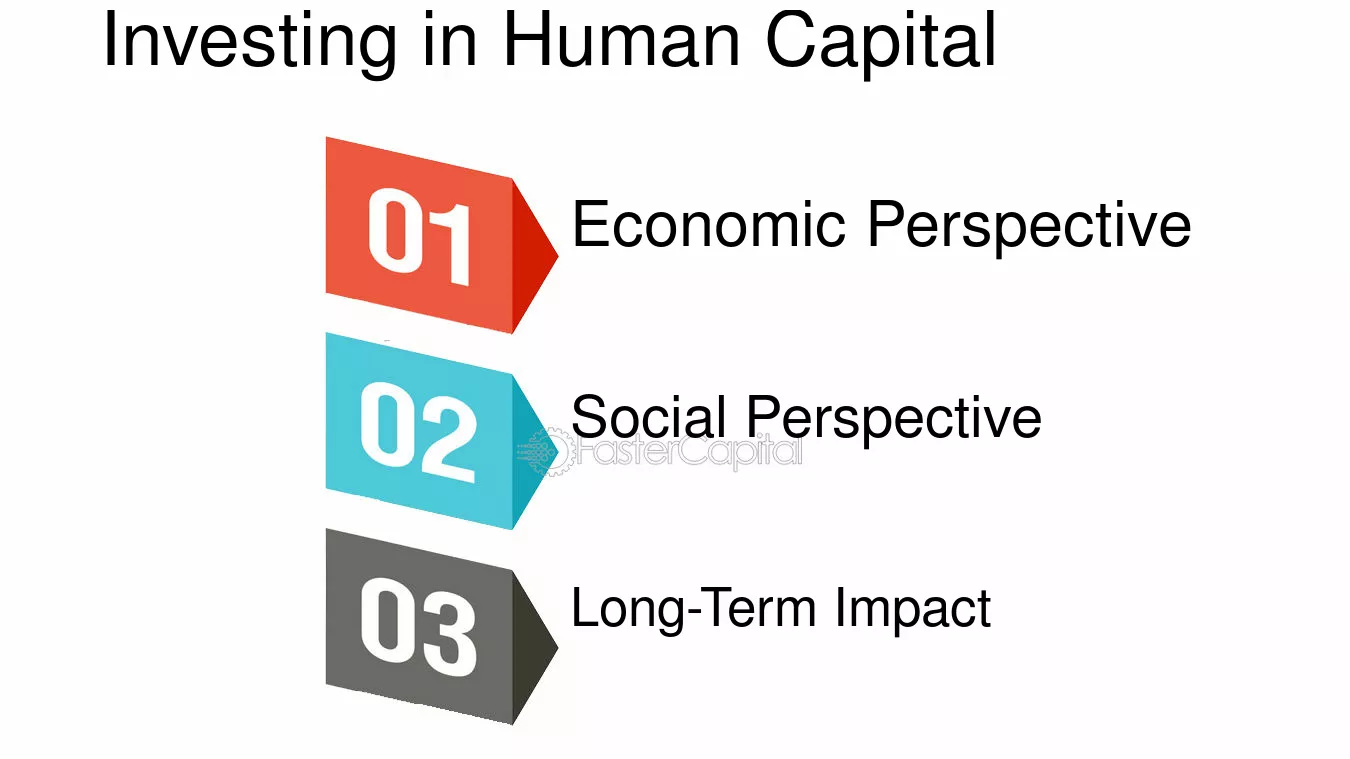 Investing in Human Capital

01 Economic Perspective

02 Social Perspective

FasterCapital

03 Long-Term Impact